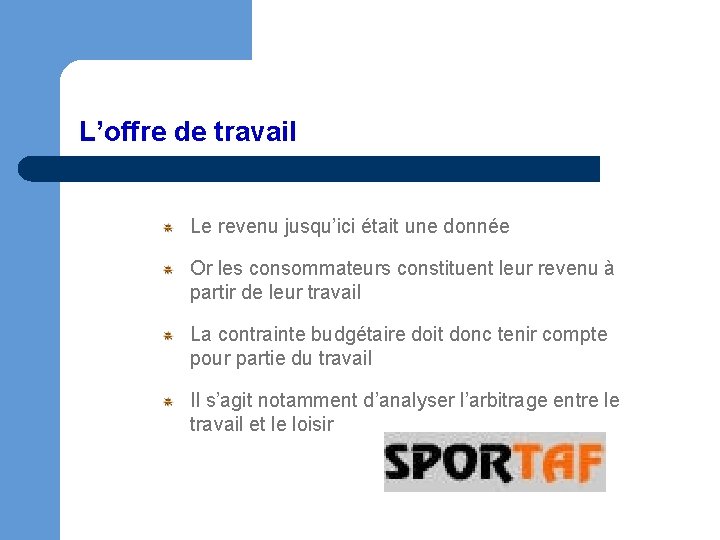 L’offre de travail

Le revenu jusqu’ici était une donnée

Or les consommateurs constituent leur revenu à partir de leur travail

La contrainte budgétaire doit donc tenir compte pour partie du travail

Il s’agit notamment d’analyser l’arbitrage entre le travail et le loisir

SPORTAF